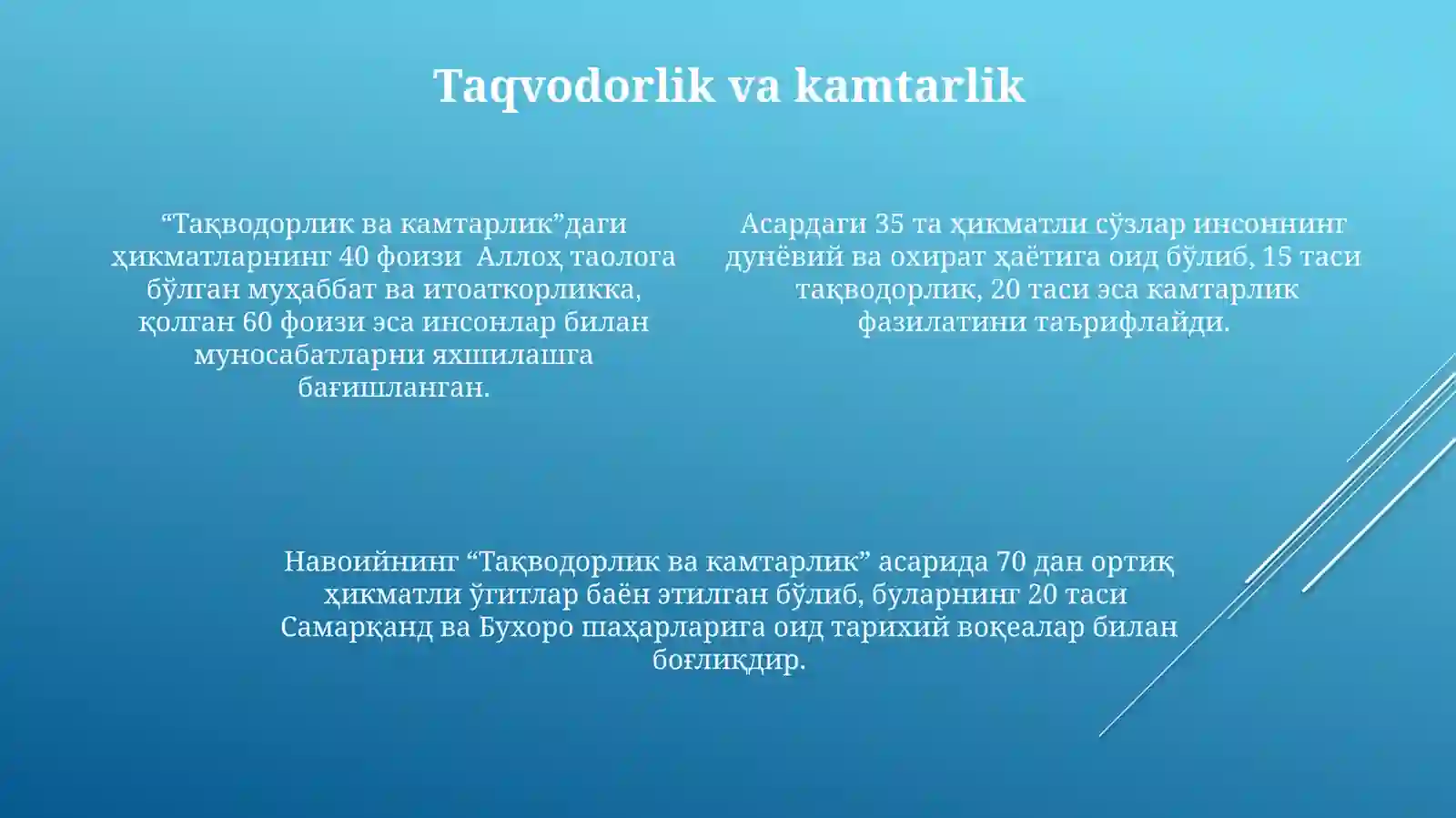 Taqvodorlik va kamtarlik

“Тақводорлик ва камтарлик”даги ҳикматларнинг 40 фоизи Аллоҳ таолога бўлган муҳаббат ва итоаткорликка, қолган 60 фоизи эса инсонлар билан муносабатларни яхшилашга бағишланган.

Асардаги 35 та ҳикматли сўзлар инсоннинг дунёвий ва охират ҳаётига оид бўлиб, 15 таси тақводорлик, 20 таси эса камтарлик фазилатини таърифлайди.

Навоийнинг “Тақводорлик ва камтарлик” асарида 70 дан ортиқ ҳикматли ўгитлар баён этилган бўлиб, буларнинг 20 таси Самарқанд ва Бухоро шаҳарларига оид тарихий воқеалар билан боғлиқдир.